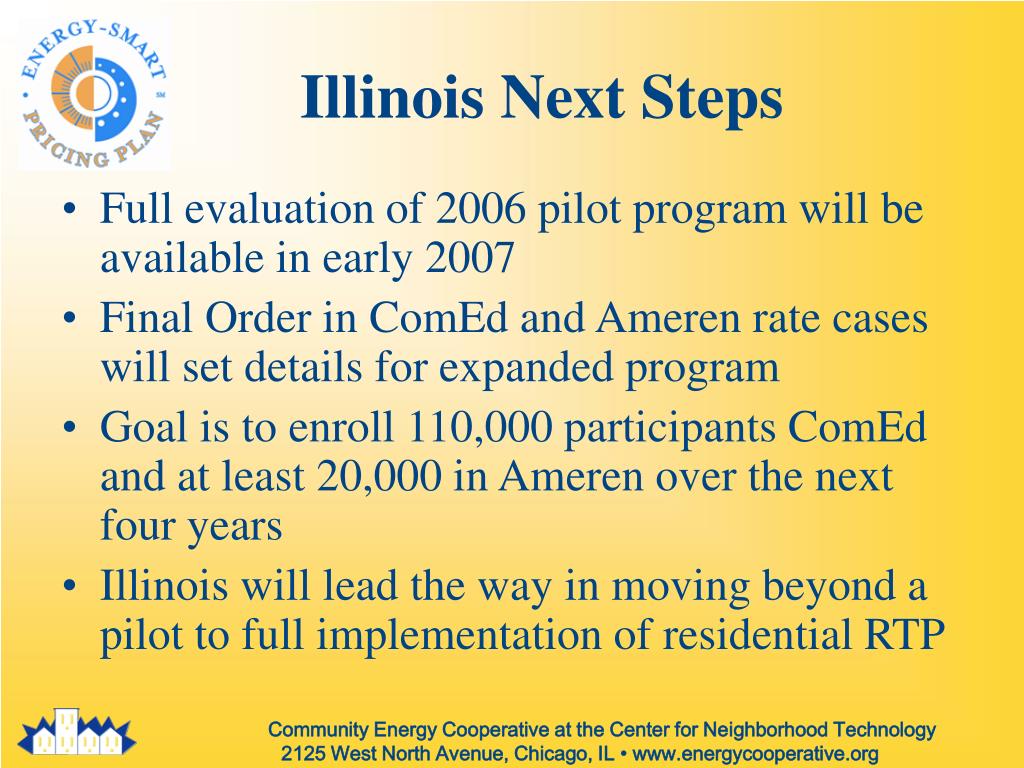 ENERGY-SMART PRICING PLAN SM

Illinois Next Steps

• Full evaluation of 2006 pilot program will be available in early 2007
• Final Order in ComEd and Ameren rate cases will set details for expanded program
• Goal is to enroll 110,000 participants ComEd and at least 20,000 in Ameren over the next four years
• Illinois will lead the way in moving beyond a pilot to full implementation of residential RTP

Community Energy Cooperative at the Center for Neighborhood Technology
2125 West North Avenue, Chicago, IL • www.energycooperative.org